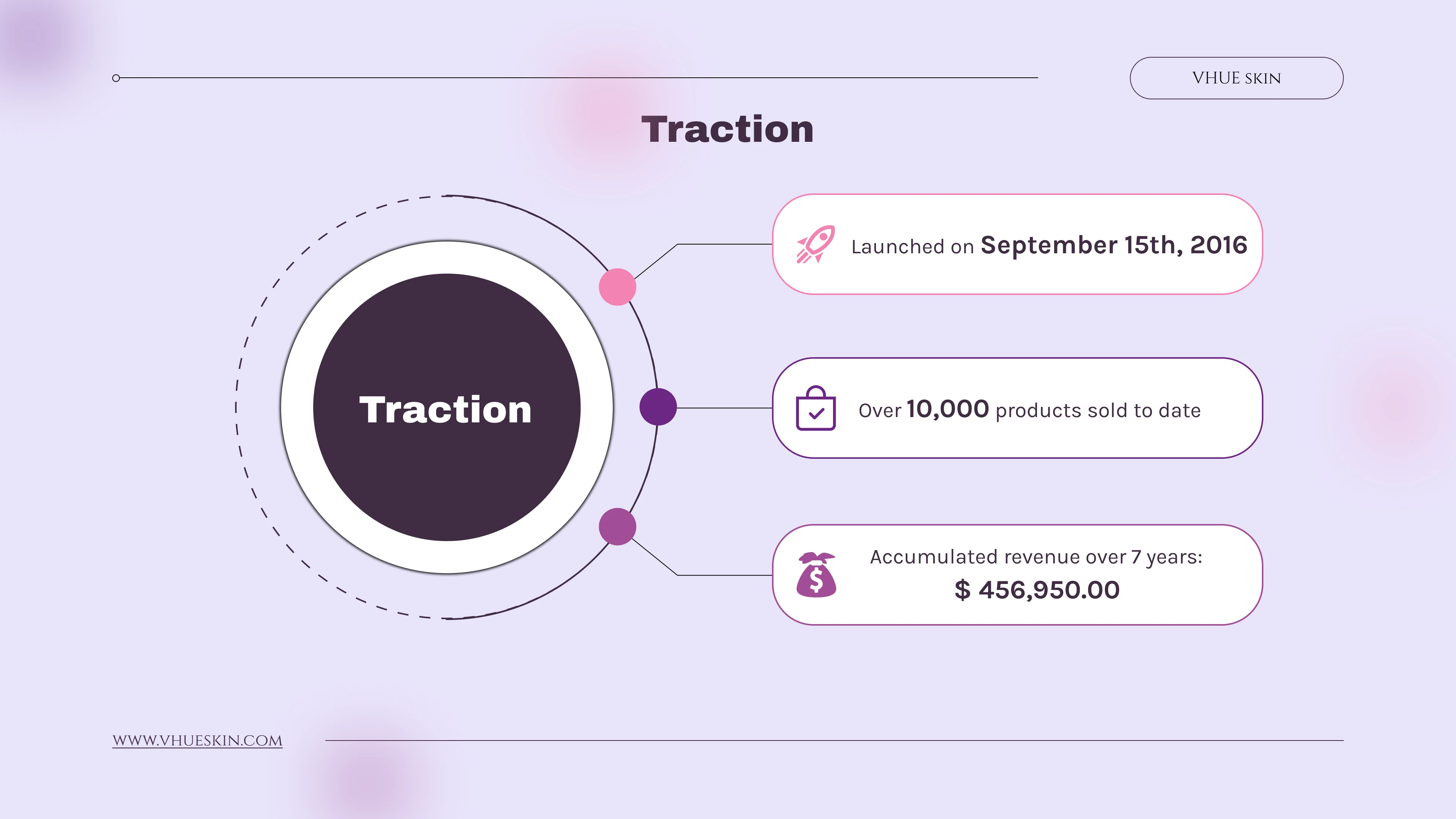 VHUE SKIN

Traction

Traction

Launched on September 15th, 2016

Over 10,000 products sold to date

Accumulated revenue over 7 years:
$ 456,950.00

WWW.VHUESKIN.COM